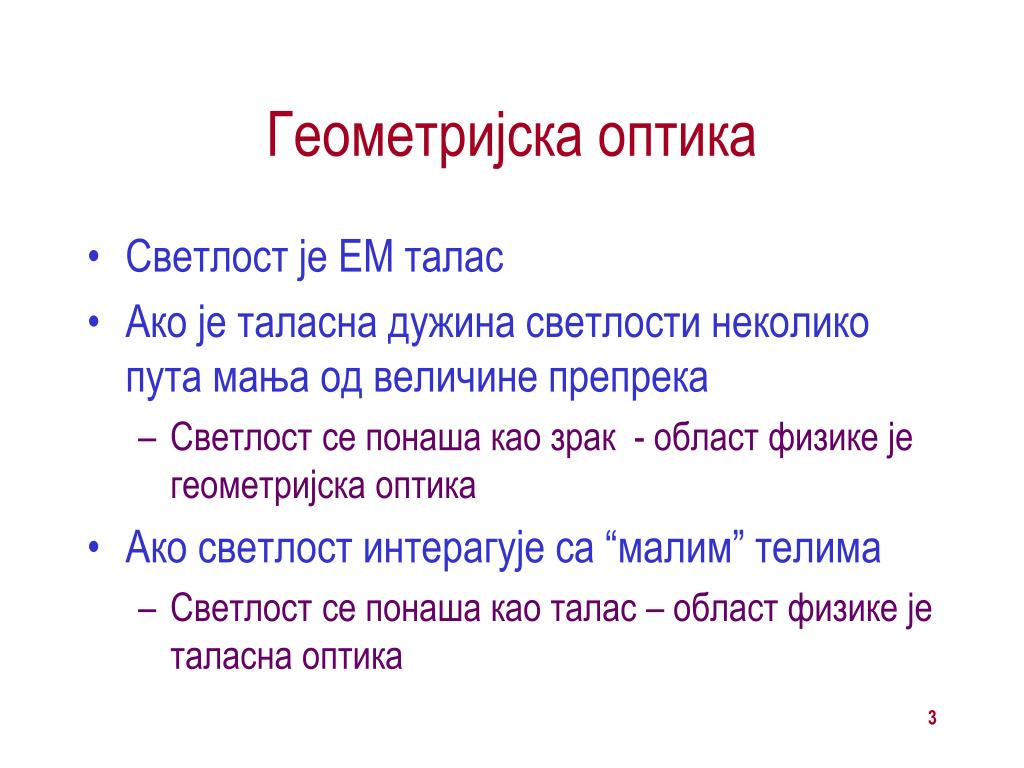 Геометријска оптика

• Светлост је ЕМ талас
• Ако је таласна дужина светлости неколико пута мања од величине препрека
– Светлост се понаша као зрак - област физике је геометријска оптика
• Ако светлост интерагује са “малим” телима
– Светлост се понаша као талас – област физике је таласна оптика

3